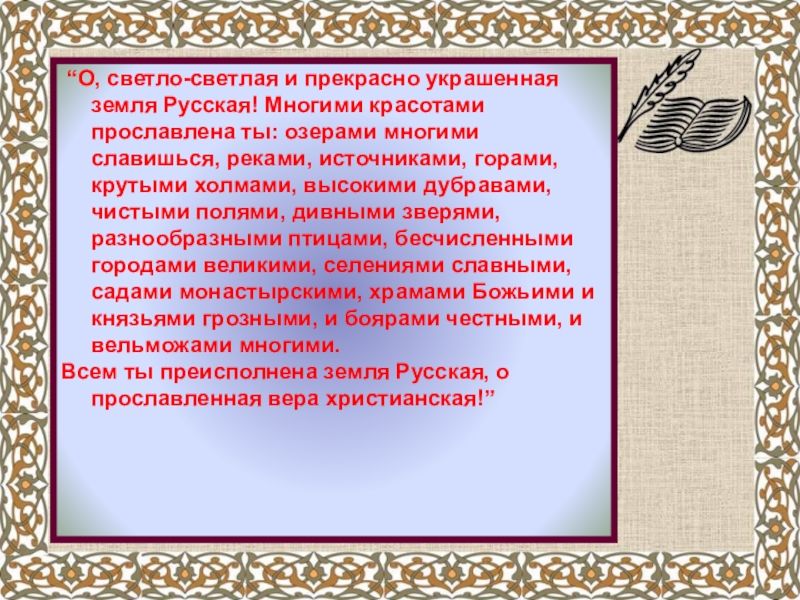 “О, светло-светлая и прекрасно украшенная земля Русская! Многими красотами прославлена ты: озерами многими славишься, реками, источниками, горами, крутыми холмами, высокими дубравами, чистыми полями, дивными зверями, разнообразными птицами, бесчисленными городами великими, селениями славными, садами монастырскими, храмами Божьими и князьями грозными, и боярами честными, и вельможами многими.

Всем ты преисполнена земля Русская, о прославленная вера христианская!”